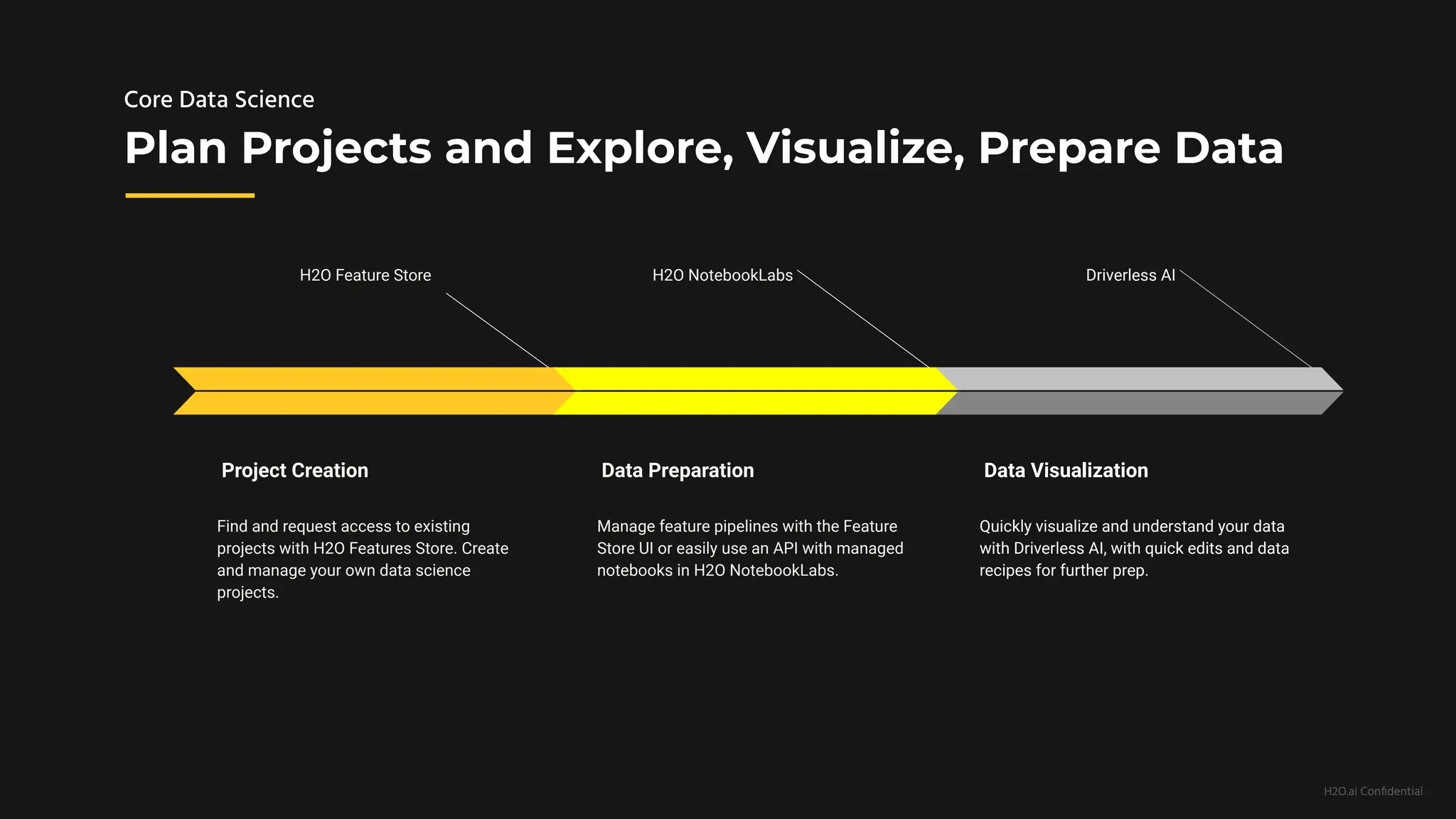 Core Data Science

Plan Projects and Explore, Visualize, Prepare Data

H2O Feature Store

H2O NotebookLabs

Driverless AI

Project Creation

Find and request access to existing projects with H2O Features Store. Create and manage your own data science projects.

Data Preparation

Manage feature pipelines with the Feature Store UI or easily use an API with managed notebooks in H2O NotebookLabs.

Data Visualization

Quickly visualize and understand your data with Driverless AI, with quick edits and data recipes for further prep.

H2O.ai Confidential